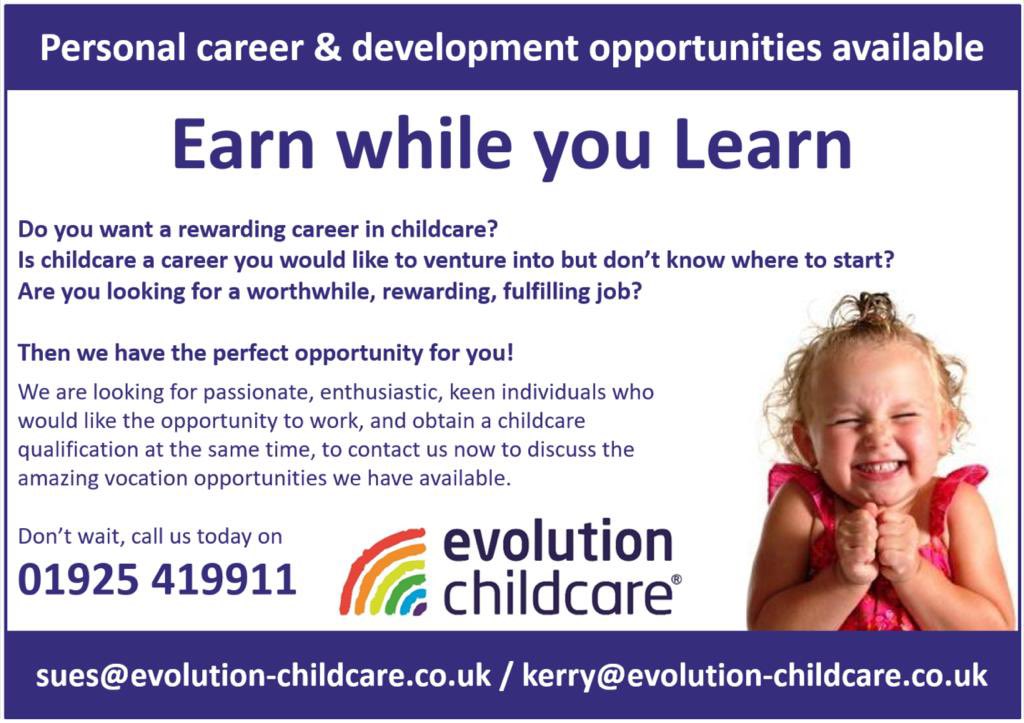 Personal career & development opportunities available

Earn while you Learn

Do you want a rewarding career in childcare?
Is childcare a career you would like to venture into but don't know where to start?
Are you looking for a worthwhile, rewarding, fulfilling job?

Then we have the perfect opportunity for you!

We are looking for passionate, enthusiastic, keen individuals who would like the opportunity to work, and obtain a childcare qualification at the same time, to contact us now to discuss the amazing vocation opportunities we have available.

Don't wait, call us today on
01925 419911

evolution childcare®

sues@evolution-childcare.co.uk / kerry@evolution-childcare.co.uk